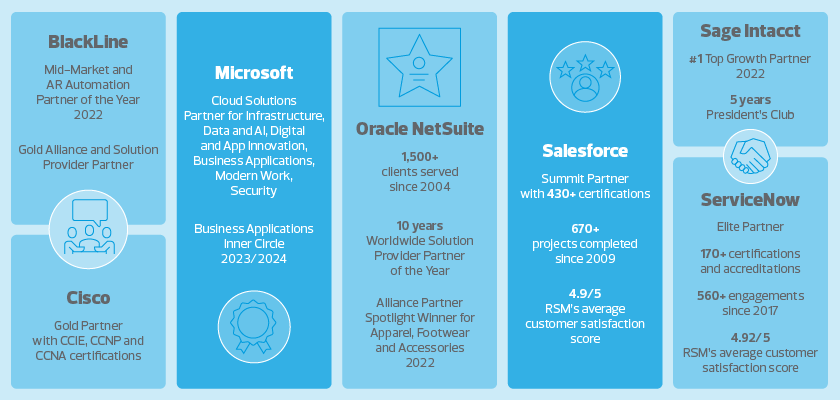 BlackLine

Mid-Market and AR Automation Partner of the Year 2022

Gold Alliance and Solution Provider Partner

Cisco

Gold Partner with CCIE, CCNP and CCNA certifications

Microsoft

Cloud Solutions Partner for Infrastructure, Data and AI, Digital and App Innovation, Business Applications, Modern Work, Security

Business Applications Inner Circle 2023/2024

Oracle NetSuite

1,500+ clients served since 2004

10 years Worldwide Solution Provider Partner of the Year

Alliance Partner Spotlight Winner for Apparel, Footwear and Accessories 2022

Salesforce

Summit Partner with 430+ certifications

670+ projects completed since 2009

4.9/5 RSM's average customer satisfaction score

Sage Intacct

#1 Top Growth Partner 2022

5 years President's Club

ServiceNow

Elite Partner

170+ certifications and accreditations

560+ engagements since 2017

4.92/5 RSM's average customer satisfaction score